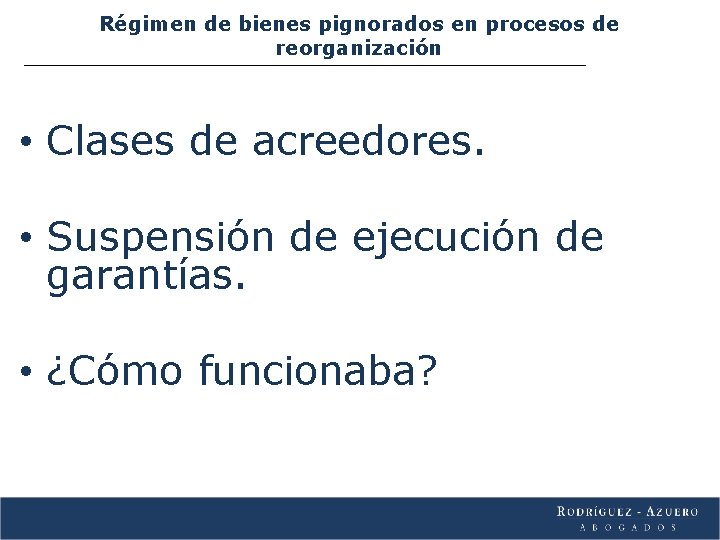 Régimen de bienes pignorados en procesos de reorganización

• Clases de acreedores.

• Suspensión de ejecución de garantías.

• ¿Cómo funcionaba?

RODRÍGUEZ - AZUERO
ABOGADOS